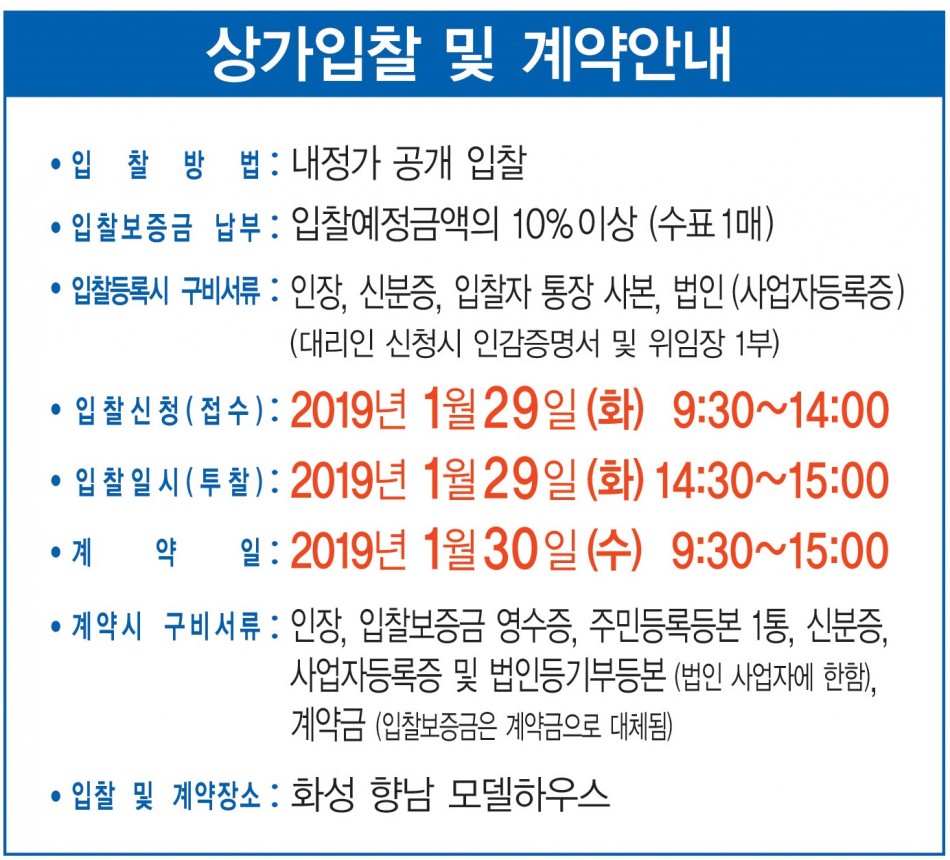 상가입찰 및 계약안내

• 입 찰 방 법 : 내정가 공개 입찰

• 입찰보증금 납부 : 입찰예정금액의 10% 이상 (수표 1매)

• 입찰등록시 구비서류 : 인장, 신분증, 입찰자 통장 사본, 법인 (사업자등록증) (대리인 신청시 인감증명서 및 위임장 1부)

• 입찰신청(접수) : 2019년 1월 29일 (화) 9:30~14:00

• 입찰일시(투찰) : 2019년 1월 29일 (화) 14:30~15:00

• 계 약 일 : 2019년 1월 30일 (수) 9:30~15:00

• 계약시 구비서류 : 인장, 입찰보증금 영수증, 주민등록등본 1통, 신분증, 사업자등록증 및 법인등기부등본 (법인 사업자에 한함), 계약금 (입찰보증금은 계약금으로 대체됨)

• 입찰 및 계약장소 : 화성 향남 모델하우스